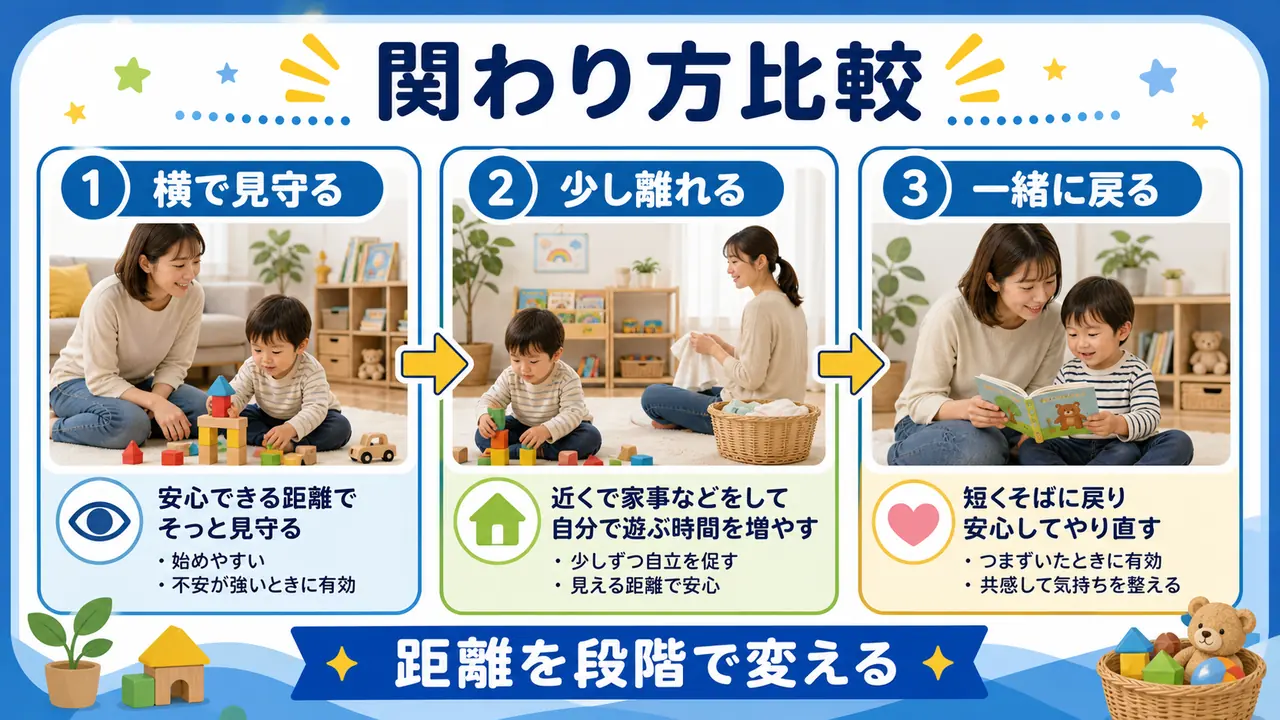 関わり方比較

1 横で見守る

安心できる距離で
そっと見守る
・始めやすい
・不安が強いときに有効

2 少し離れる

近くで家事などをして
自分で遊ぶ時間を増やす
・少しずつ自立を促す
・見える距離で安心

3 一緒に戻る

短くそばに戻り
安心してやり直す
・つまずいたときに有効
・共感して気持ちを整える

距離を段階で変える